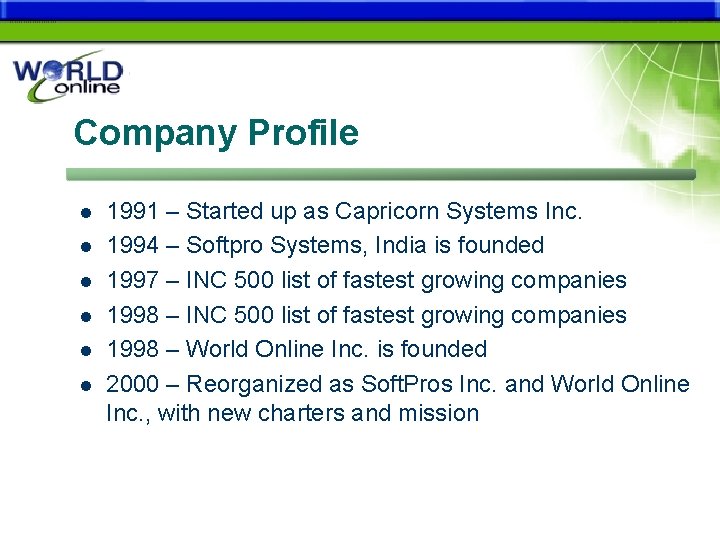 WORLD online

Company Profile

- 1991 – Started up as Capricorn Systems Inc.
- 1994 – Softpro Systems, India is founded
- 1997 – INC 500 list of fastest growing companies
- 1998 – INC 500 list of fastest growing companies
- 1998 – World Online Inc. is founded
- 2000 – Reorganized as SoftPros Inc. and World Online Inc., with new charters and mission